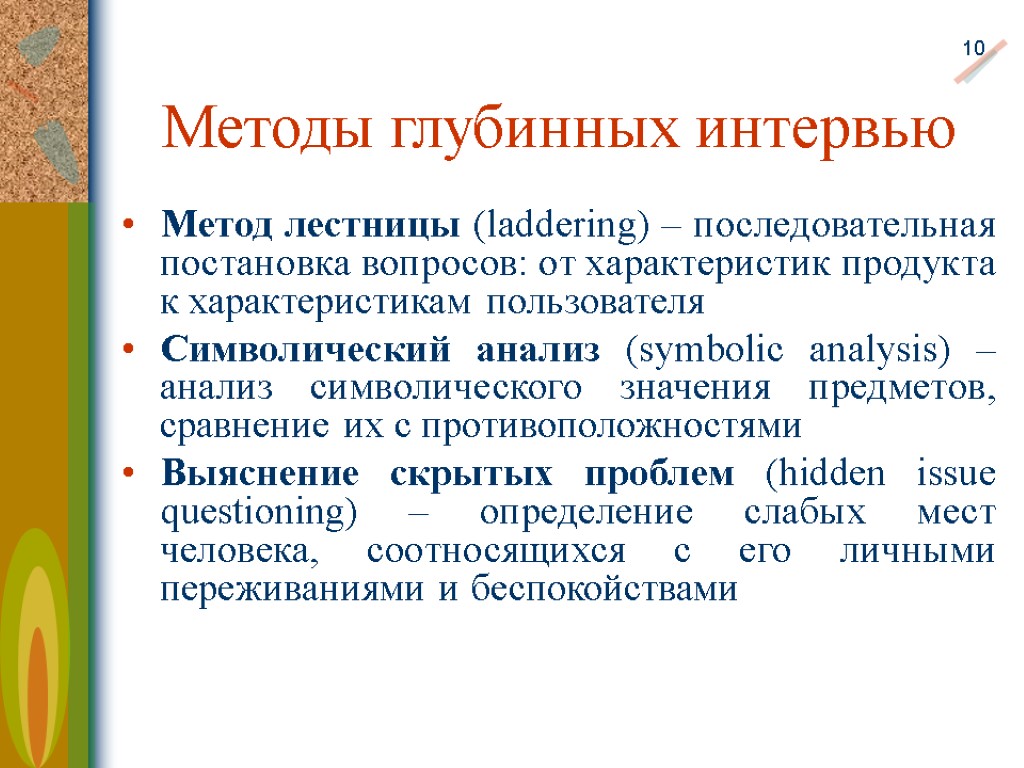 10

Методы глубинных интервью

• Метод лестницы (laddering) – последовательная постановка вопросов: от характеристик продукта к характеристикам пользователя

• Символический анализ (symbolic analysis) – анализ символического значения предметов, сравнение их с противоположностями

• Выяснение скрытых проблем (hidden issue questioning) – определение слабых мест человека, соотносящихся с его личными переживаниями и беспокойствами